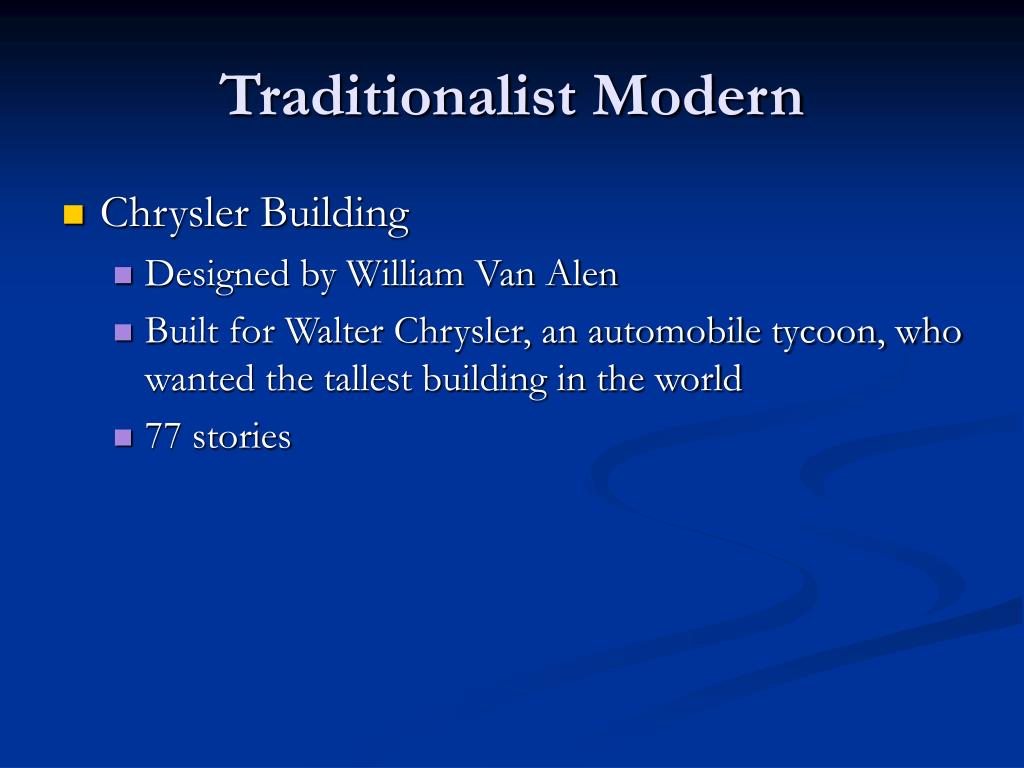 Traditionalist Modern

Chrysler Building

Designed by William Van Alen

Built for Walter Chrysler, an automobile tycoon, who wanted the tallest building in the world

77 stories